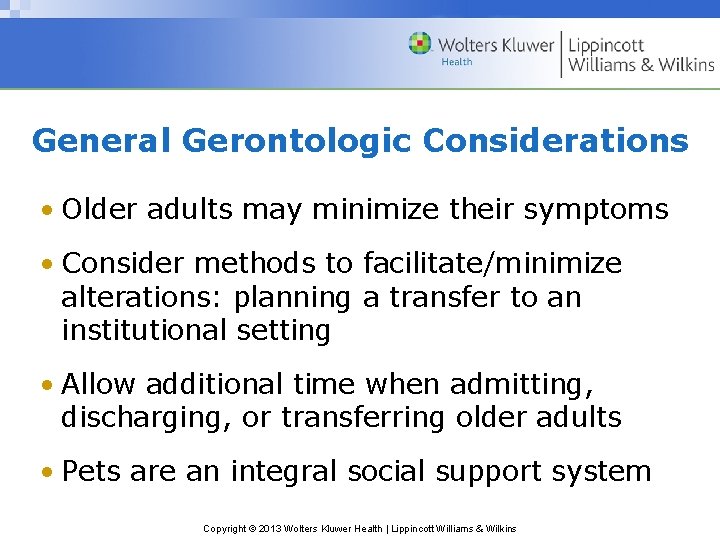 Wolters Kluwer Health | Lippincott Williams & Wilkins

General Gerontologic Considerations

• Older adults may minimize their symptoms

• Consider methods to facilitate/minimize alterations: planning a transfer to an institutional setting

• Allow additional time when admitting, discharging, or transferring older adults

• Pets are an integral social support system

Copyright © 2013 Wolters Kluwer Health | Lippincott Williams & Wilkins